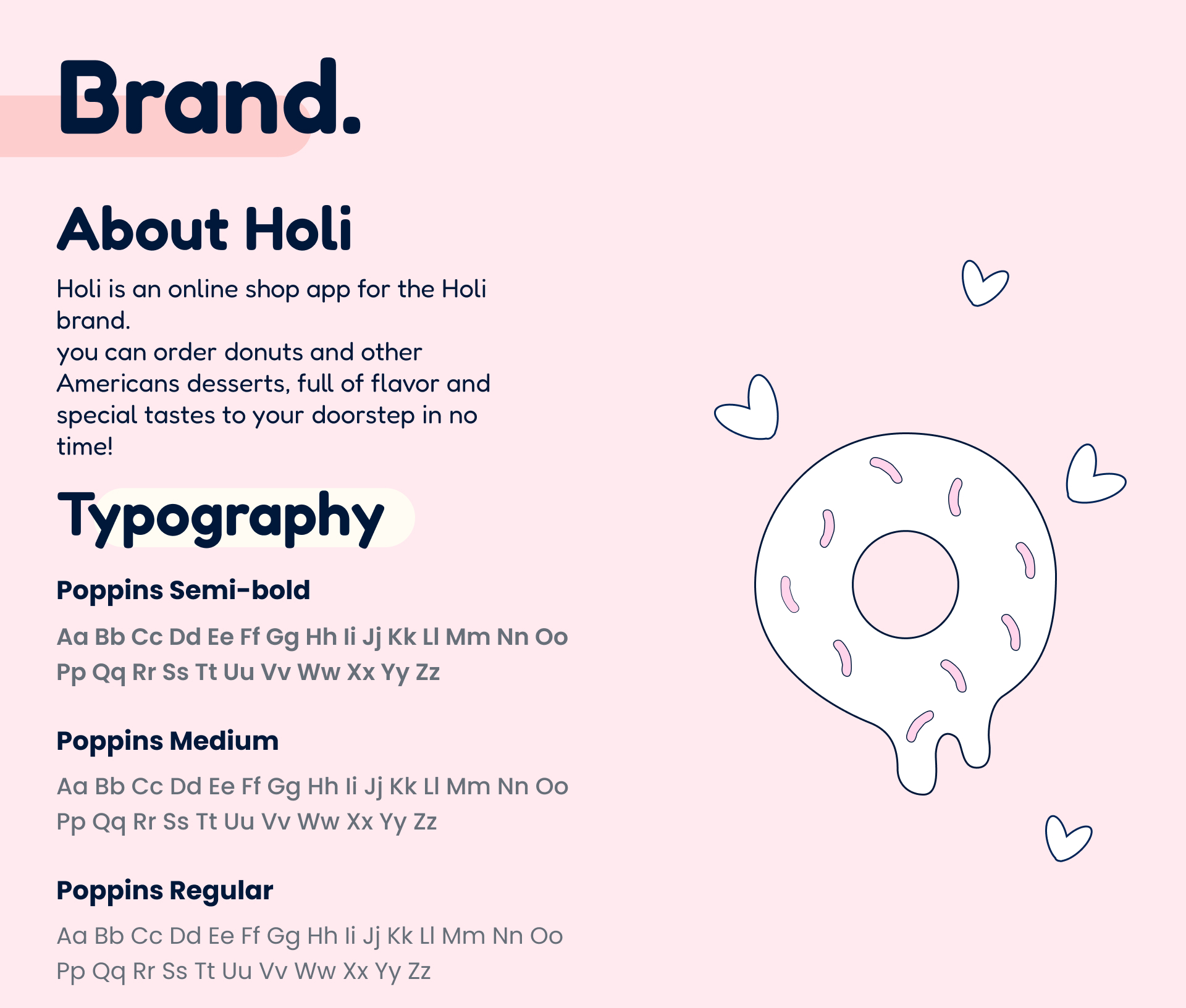 Brand.

About Holi

Holi is an online shop app for the Holi brand.
you can order donuts and other Americans desserts, full of flavor and special tastes to your doorstep in no time!

Typography

Poppins Semi-bold

Aa Bb Cc Dd Ee Ff Gg Hh Ii Jj Kk Ll Mm Nn Oo Pp Qq Rr Ss Tt Uu Vv Ww Xx Yy Zz

Poppins Medium

Aa Bb Cc Dd Ee Ff Gg Hh Ii Jj Kk Ll Mm Nn Oo Pp Qq Rr Ss Tt Uu Vv Ww Xx Yy Zz

Poppins Regular

Aa Bb Cc Dd Ee Ff Gg Hh Ii Jj Kk Ll Mm Nn Oo Pp Qq Rr Ss Tt Uu Vv Ww Xx Yy Zz